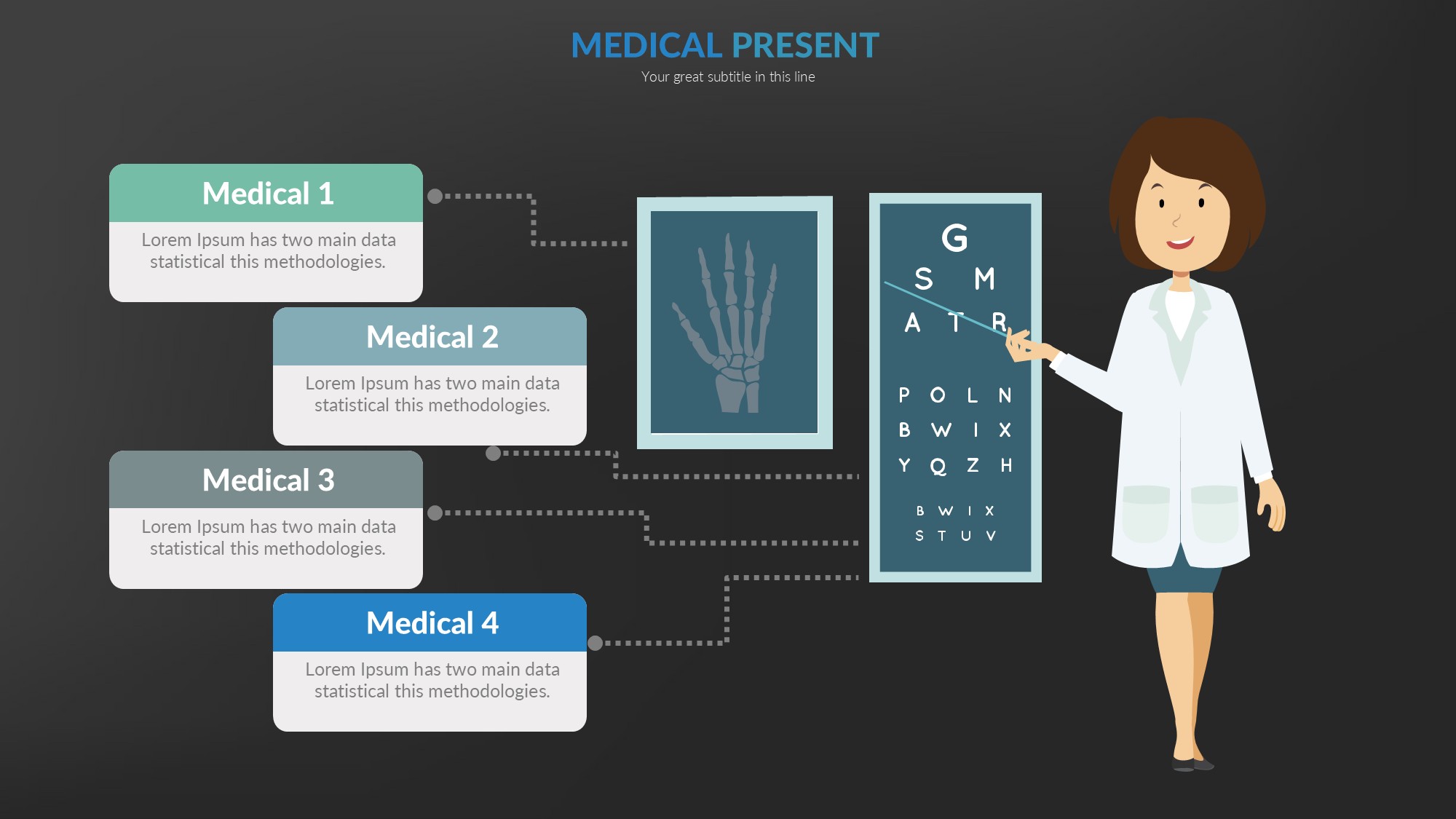 MEDICAL PRESENT

Your great subtitle in this line

Medical 1

Lorem Ipsum has two main data statistical this methodologies.

Medical 2

Lorem Ipsum has two main data statistical this methodologies.

Medical 3

Lorem Ipsum has two main data statistical this methodologies.

Medical 4

Lorem Ipsum has two main data statistical this methodologies.

G
S M
A T R
P O L N
B W I X
Y Q Z H
B W I X
S T U V